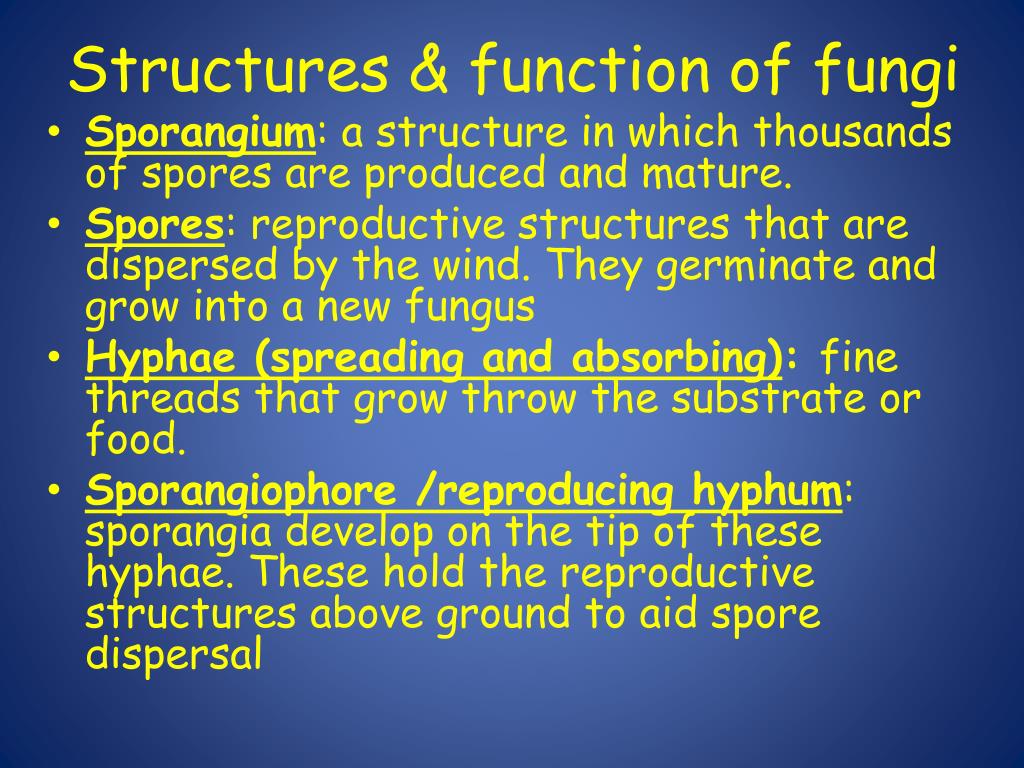 Structures & function of fungi

• Sporangium: a structure in which thousands of spores are produced and mature.

• Spores: reproductive structures that are dispersed by the wind. They germinate and grow into a new fungus

• Hyphae (spreading and absorbing): fine threads that grow throw the substrate or food.

• Sporangiophore /reproducing hyphum: sporangia develop on the tip of these hyphae. These hold the reproductive structures above ground to aid spore dispersal